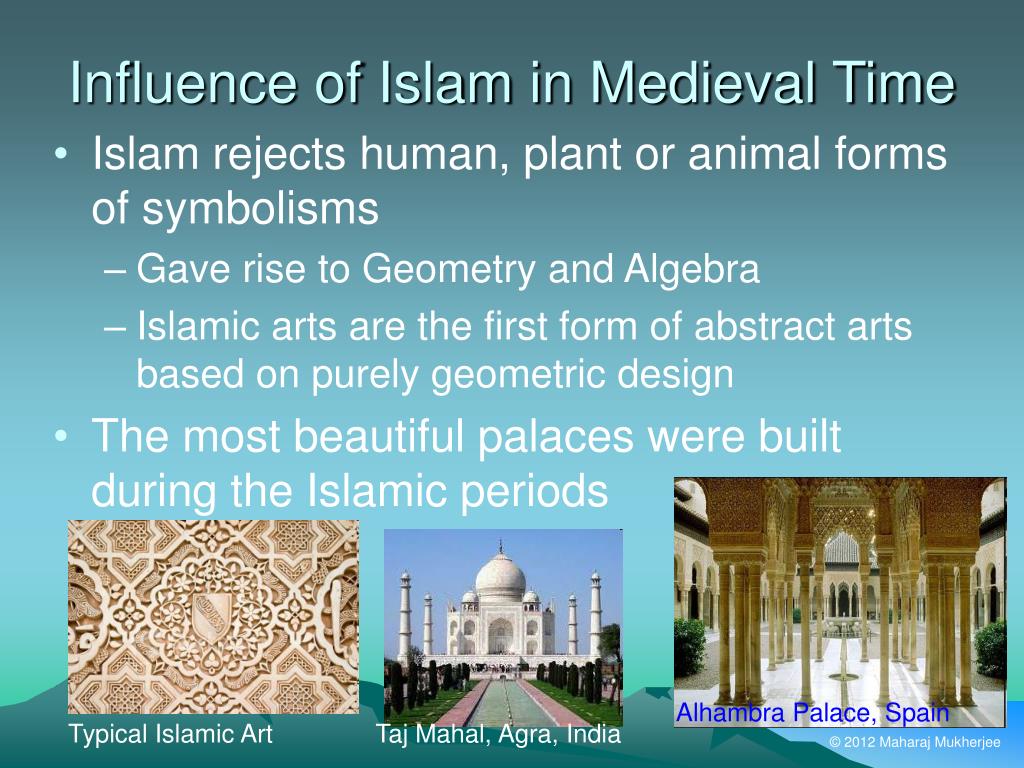 Influence of Islam in Medieval Time

• Islam rejects human, plant or animal forms of symbolisms

– Gave rise to Geometry and Algebra

– Islamic arts are the first form of abstract arts based on purely geometric design

• The most beautiful palaces were built during the Islamic periods

Typical Islamic Art

Taj Mahal, Agra, India

Alhambra Palace, Spain

© 2012 Maharaj Mukherjee